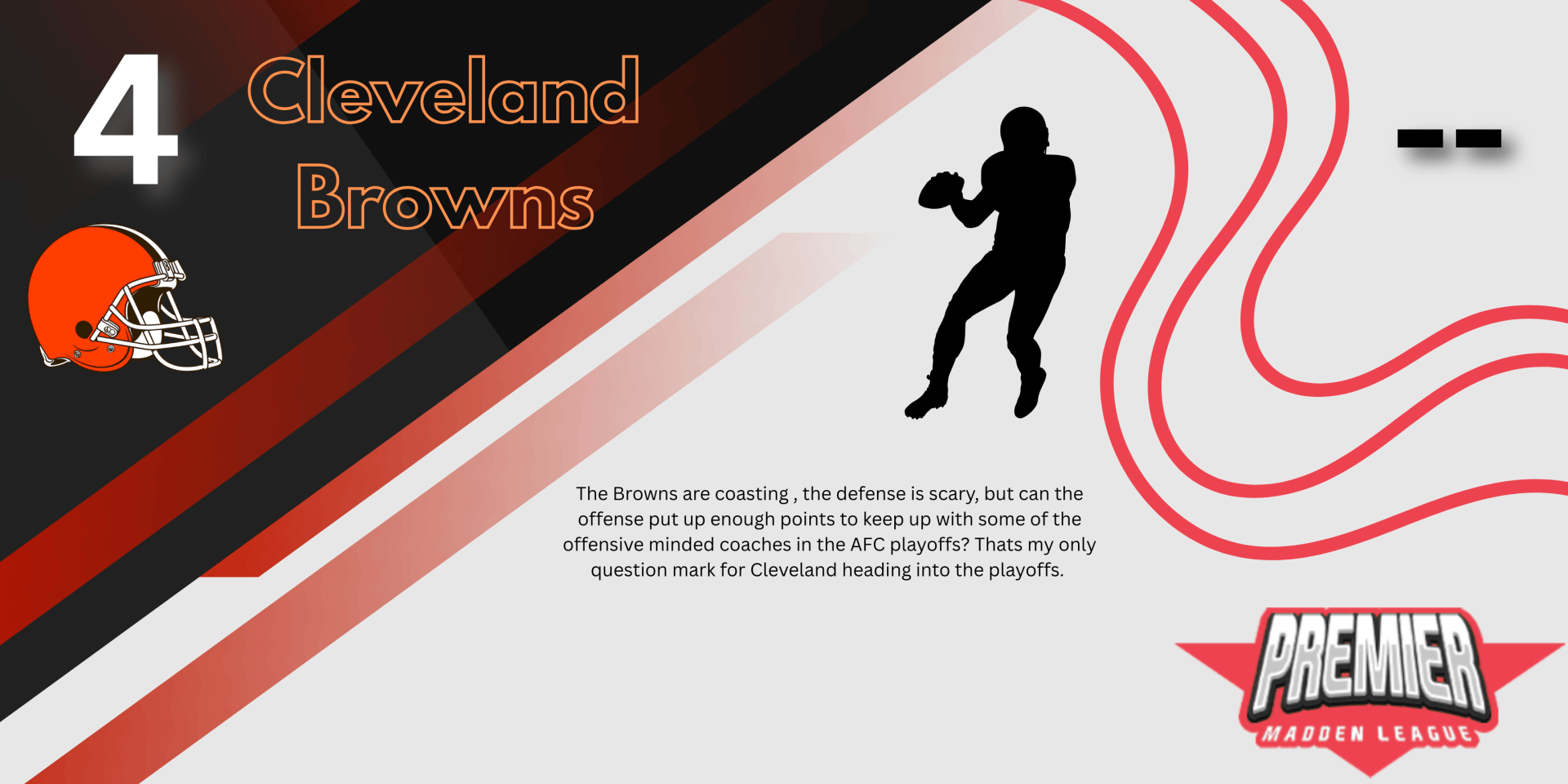 4

Cleveland Browns

--

The Browns are coasting , the defense is scary, but can the offense put up enough points to keep up with some of the offensive minded coaches in the AFC playoffs? Thats my only question mark for Cleveland heading into the playoffs.

PREMIER
MADDEN LEAGUE